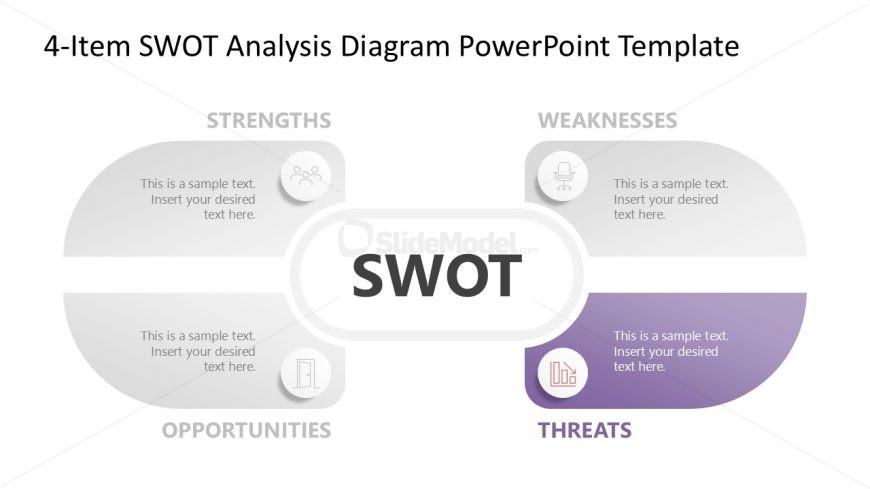 4-Item SWOT Analysis Diagram PowerPoint Template

STRENGTHS

This is a sample text. Insert your desired text here.

WEAKNESSES

This is a sample text. Insert your desired text here.

SlideModel.com

SWOT

This is a sample text. Insert your desired text here.

OPPORTUNITIES

This is a sample text. Insert your desired text here.

THREATS